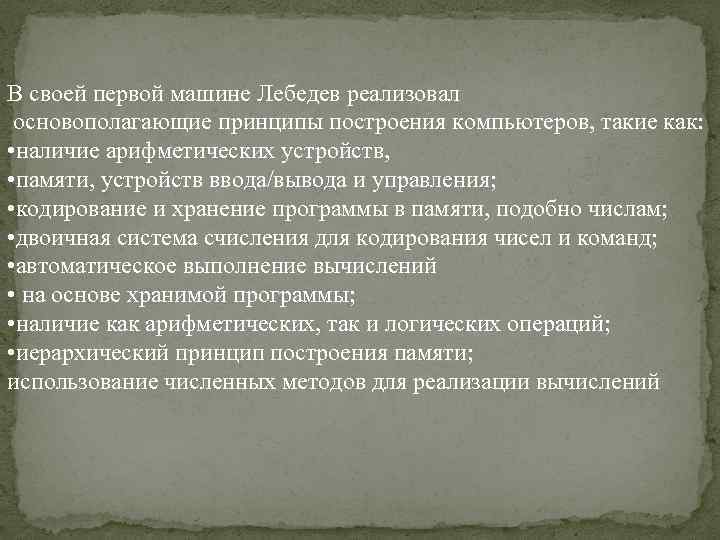 В своей первой машине Лебедев реализовал основополагающие принципы построения компьютеров, такие как:
•наличие арифметических устройств,
•памяти, устройств ввода/вывода и управления;
•кодирование и хранение программы в памяти, подобно числам;
•двоичная система счисления для кодирования чисел и команд;
•автоматическое выполнение вычислений
• на основе хранимой программы;
•наличие как арифметических, так и логических операций;
•иерархический принцип построения памяти;
использование численных методов для реализации вычислений